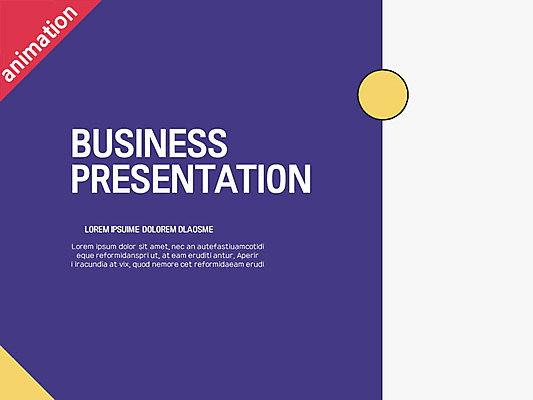 animation

BUSINESS PRESENTATION

LOREM IPSUIME DOLOREM DLAOSME

Lorem ipsum dolor sit amet, nec an autefastiuamcotidi eque reformidanspri ut, at eam eruditi antur, Aperir i iracundia at vix, quod nemore cet reformidaeam erudi